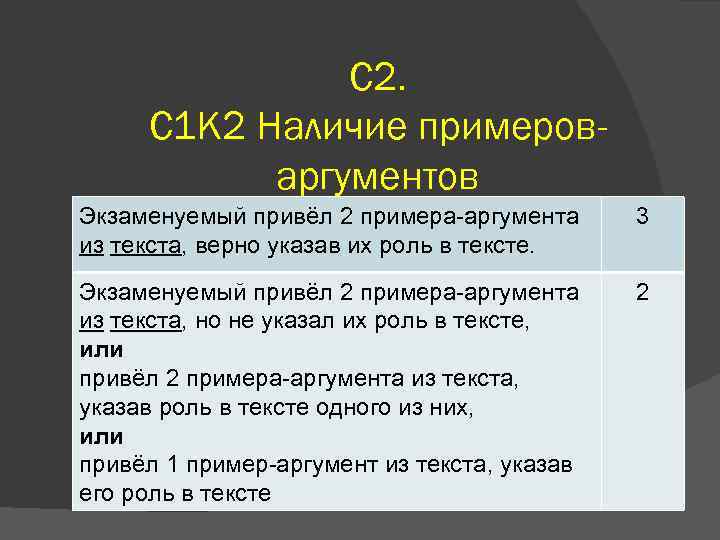 С2.
С1К2 Наличие примеров-аргументов

| | |
|---|---|
| Экзаменуемый привёл 2 примера-аргумента из текста, верно указав их роль в тексте. | 3 |
| Экзаменуемый привёл 2 примера-аргумента из текста, но не указал их роль в тексте, **или** привёл 2 примера-аргумента из текста, указав роль в тексте одного из них, **или** привёл 1 пример-аргумент из текста, указав его роль в тексте | 2 |